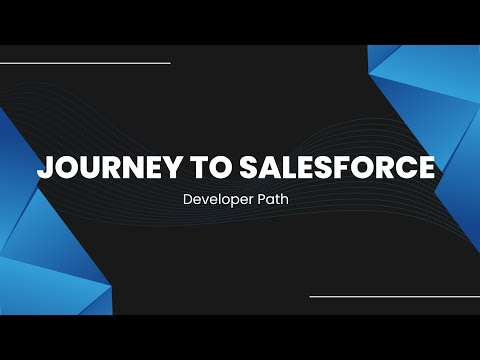 JOURNEY TO SALESFORCE

Developer Path